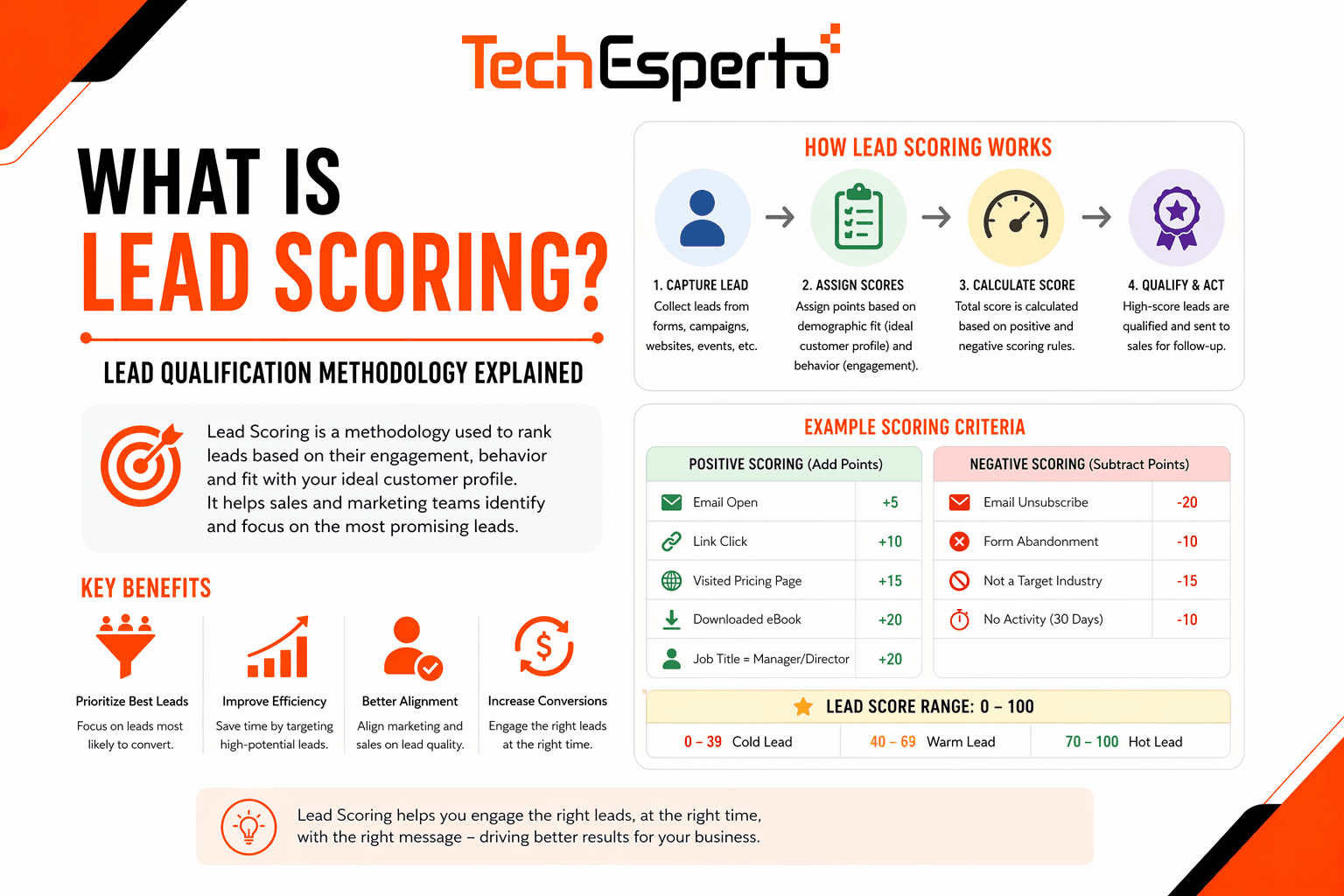 TechEsperto

WHAT IS
LEAD SCORING?

LEAD QUALIFICATION METHODOLOGY EXPLAINED

Lead Scoring is a methodology used to rank leads based on their engagement, behavior and fit with your ideal customer profile.
It helps sales and marketing teams identify and focus on the most promising leads.

KEY BENEFITS

Prioritize Best Leads
Focus on leads most likely to convert.

Improve Efficiency
Save time by targeting high-potential leads.

Better Alignment
Align marketing and sales on lead quality.

Increase Conversions
Engage the right leads at the right time.

HOW LEAD SCORING WORKS

1. CAPTURE LEAD
Collect leads from forms, campaigns, websites, events, etc.

2. ASSIGN SCORES
Assign points based on demographic fit (ideal customer profile) and behavior (engagement).

3. CALCULATE SCORE
Total score is calculated based on positive and negative scoring rules.

4. QUALIFY & ACT
High-score leads are qualified and sent to sales for follow-up.

EXAMPLE SCORING CRITERIA

| POSITIVE SCORING (Add Points) | |
|---|---|
| Email Open | +5 |
| Link Click | +10 |
| Visited Pricing Page | +15 |
| Downloaded eBook | +20 |
| Job Title = Manager/Director | +20 |

| NEGATIVE SCORING (Subtract Points) | |
|---|---|
| Email Unsubscribe | -20 |
| Form Abandonment | -10 |
| Not a Target Industry | -15 |
| No Activity (30 Days) | -10 |

LEAD SCORE RANGE: 0 – 100

| 0 – 39 Cold Lead | 40 – 69 Warm Lead | 70 – 100 Hot Lead |
|---|---|---|

Lead Scoring helps you engage the right leads, at the right time, with the right message – driving better results for your business.